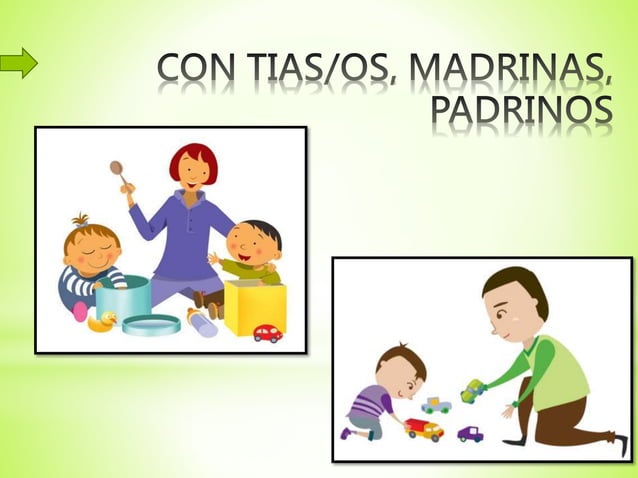 CON TIAS/OS, MADRINAS, PADRINOS